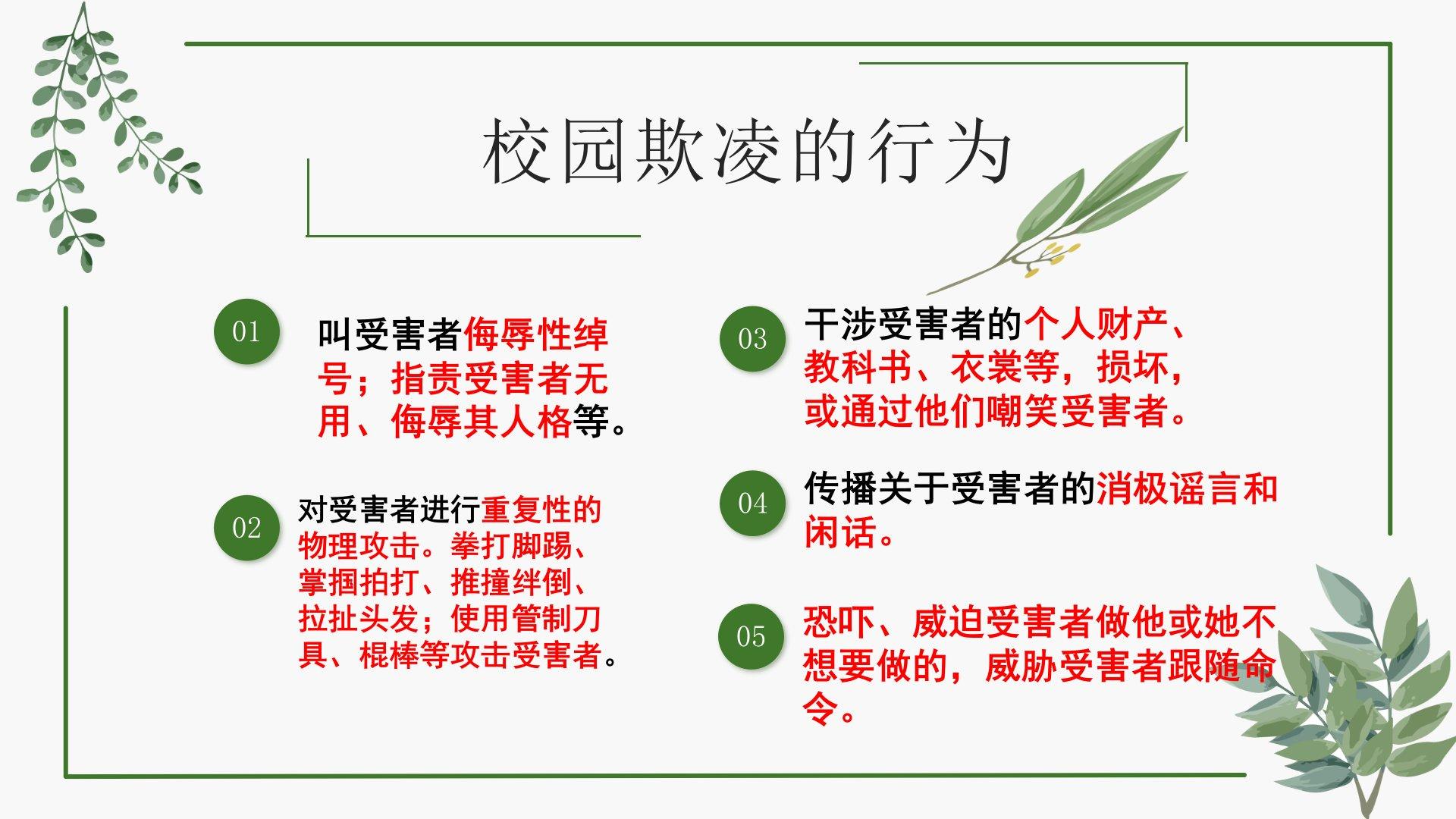 校园欺凌的行为

01

叫受害者侮辱性绰号；指责受害者无用、侮辱其人格等。

02

对受害者进行重复性的物理攻击。拳打脚踢、掌掴拍打、推撞绊倒、拉扯头发；使用管制刀具、棍棒等攻击受害者。

03

干涉受害者的个人财产、教科书、衣裳等，损坏，或通过他们嘲笑受害者。

04

传播关于受害者的消极谣言和闲话。

05

恐吓、威迫受害者做他或她不想要做的，威胁受害者跟随命令。